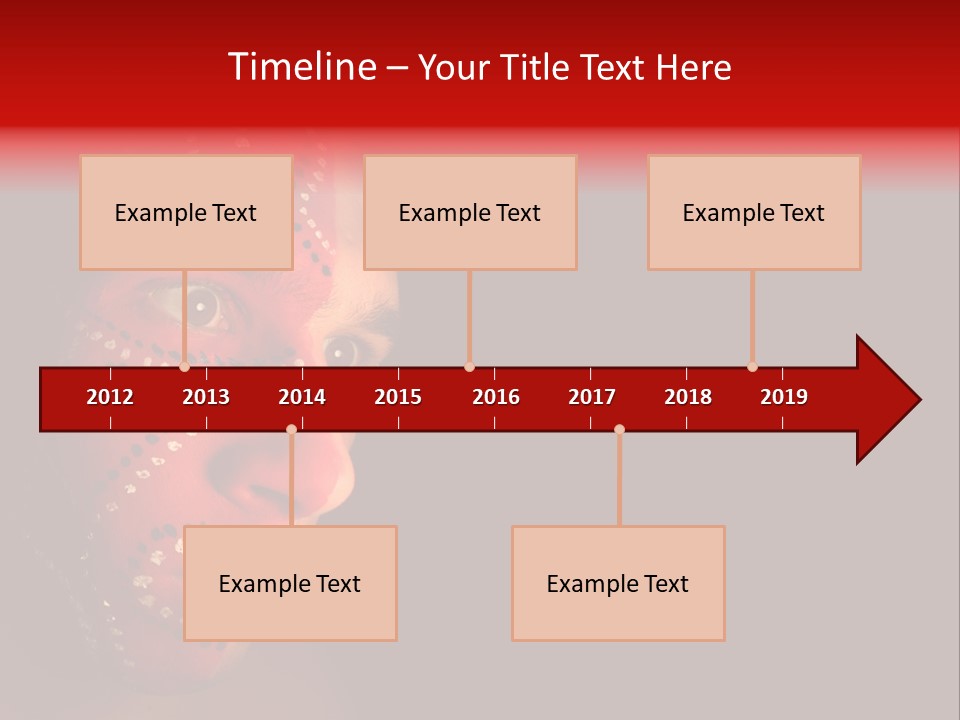 Timeline – Your Title Text Here

Example Text

Example Text

Example Text

2012 2013 2014 2015 2016 2017 2018 2019

Example Text

Example Text